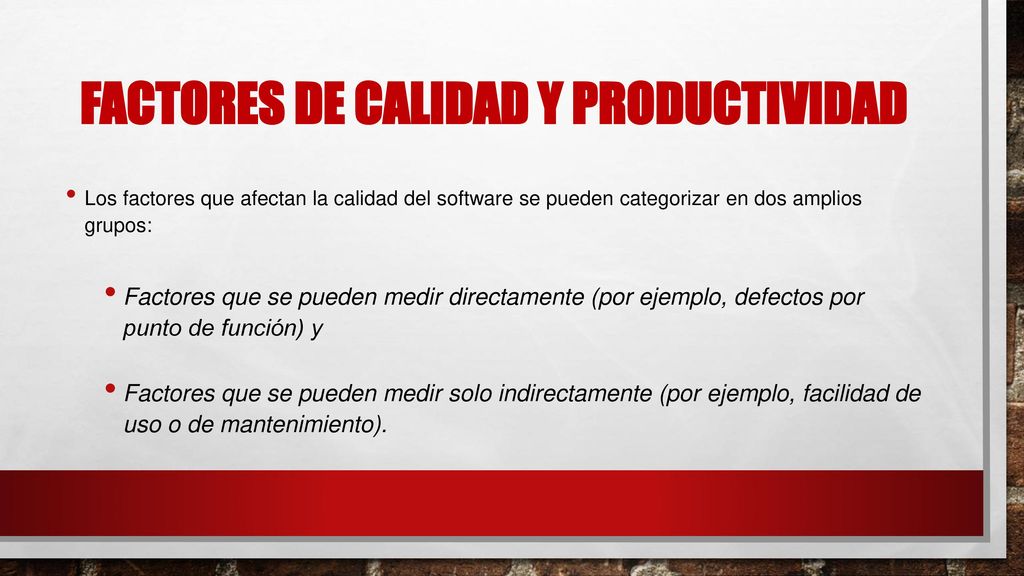 FACTORES DE CALIDAD Y PRODUCTIVIDAD

• Los factores que afectan la calidad del software se pueden categorizar en dos amplios grupos:

• Factores que se pueden medir directamente (por ejemplo, defectos por punto de función) y

• Factores que se pueden medir solo indirectamente (por ejemplo, facilidad de uso o de mantenimiento).